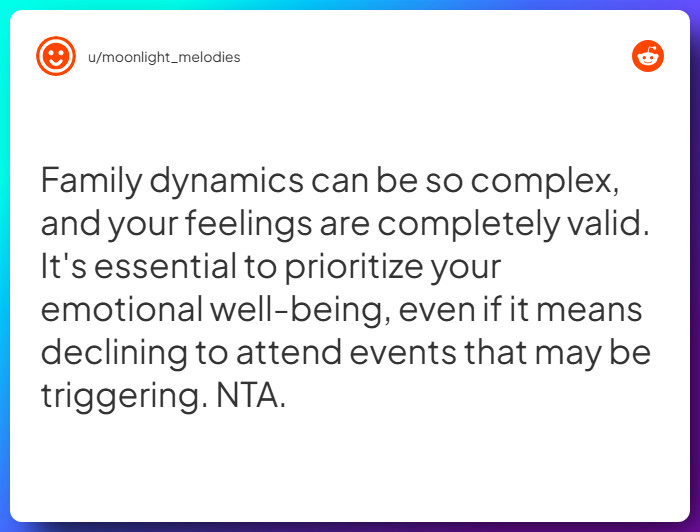 u/moonlight_melodies

Family dynamics can be so complex, and your feelings are completely valid. It's essential to prioritize your emotional well-being, even if it means declining to attend events that may be triggering. NTA.